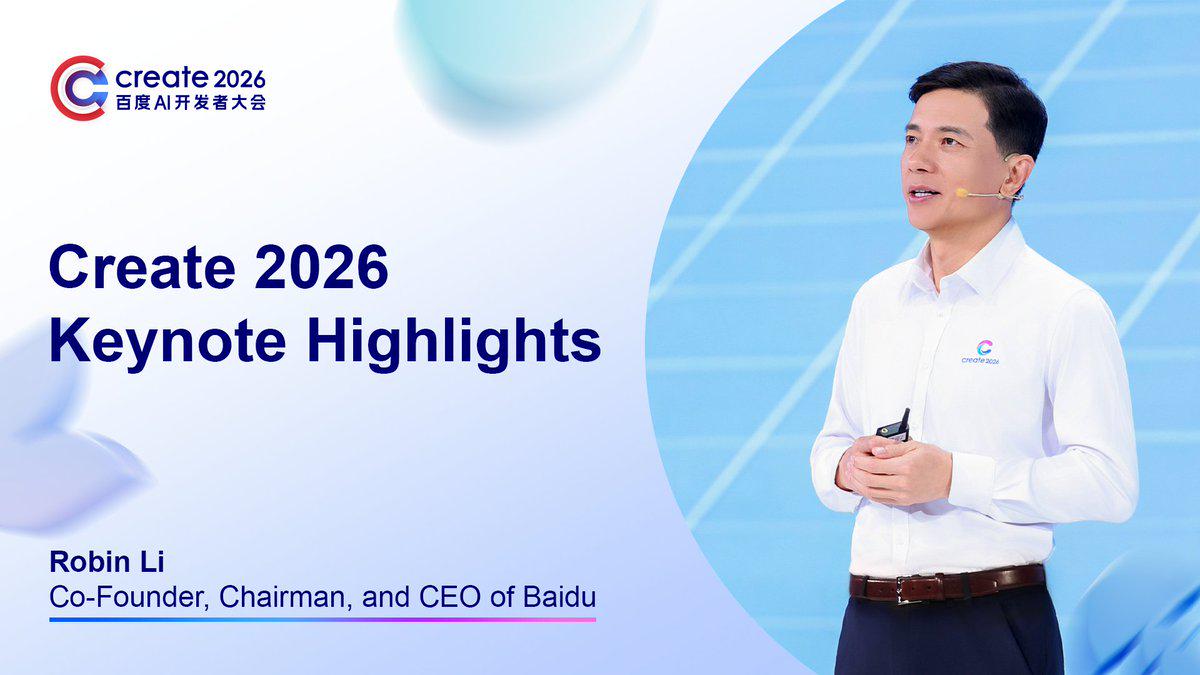 create 2026
百度AI开发者大会

Create 2026
Keynote Highlights

Robin Li
Co-Founder, Chairman, and CEO of Baidu

create 2026